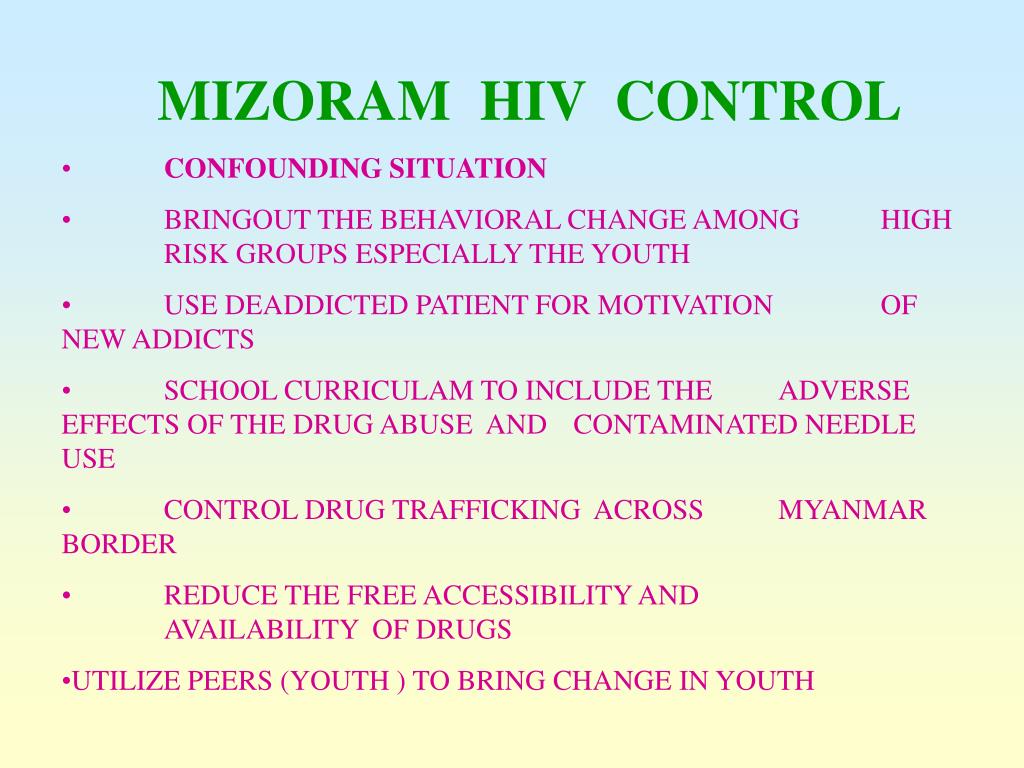 MIZORAM HIV CONTROL

• CONFOUNDING SITUATION

• BRINGOUT THE BEHAVIORAL CHANGE AMONG HIGH RISK GROUPS ESPECIALLY THE YOUTH

• USE DEADDICTED PATIENT FOR MOTIVATION OF NEW ADDICTS

• SCHOOL CURRICULAM TO INCLUDE THE ADVERSE EFFECTS OF THE DRUG ABUSE AND CONTAMINATED NEEDLE USE

• CONTROL DRUG TRAFFICKING ACROSS MYANMAR BORDER

• REDUCE THE FREE ACCESSIBILITY AND AVAILABILITY OF DRUGS

•UTILIZE PEERS (YOUTH ) TO BRING CHANGE IN YOUTH